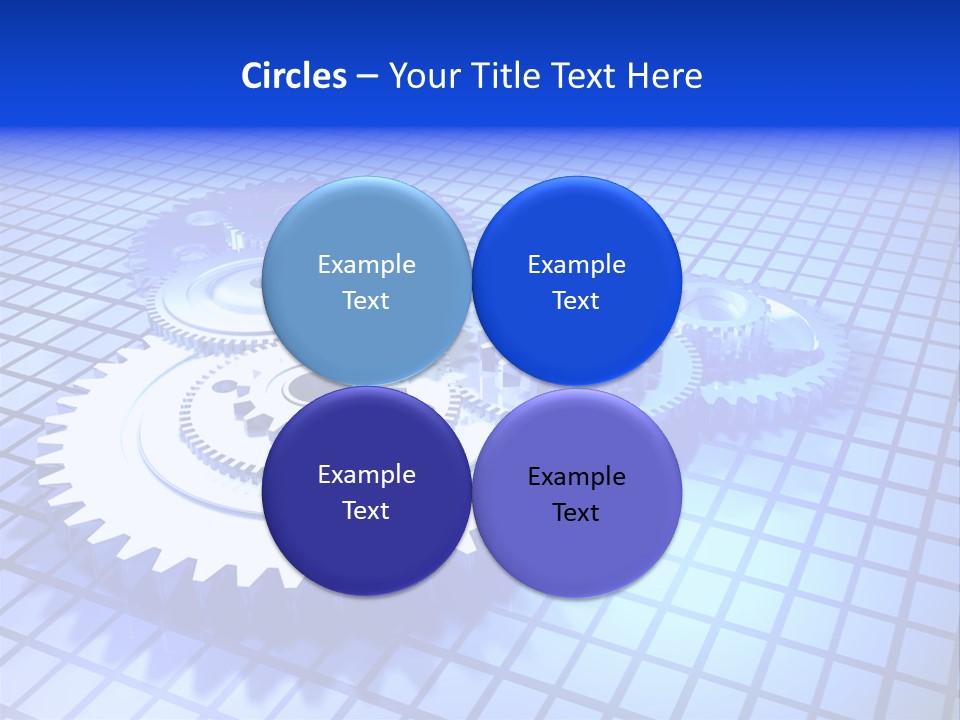 Circles – Your Title Text Here

Example Text

Example Text

Example Text

Example Text